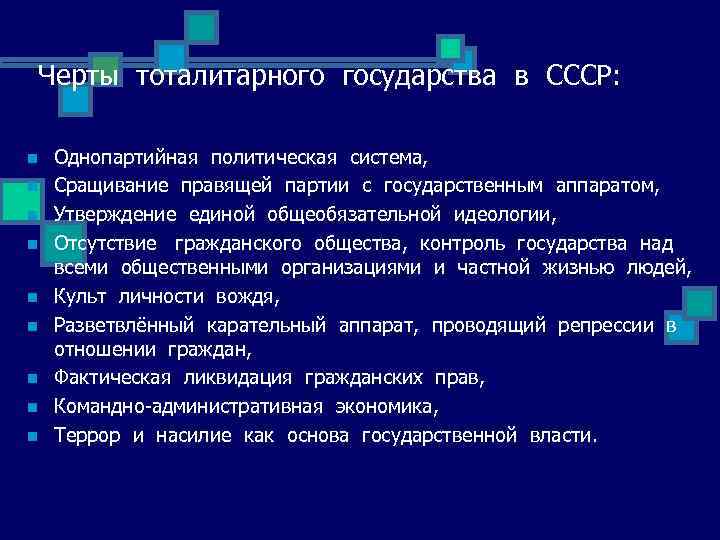 Черты тоталитарного государства в СССР:

- Однопартийная политическая система,
- Сращивание правящей партии с государственным аппаратом,
- Утверждение единой общеобязательной идеологии,
- Отсутствие гражданского общества, контроль государства над всеми общественными организациями и частной жизнью людей,
- Культ личности вождя,
- Разветвлённый карательный аппарат, проводящий репрессии в отношении граждан,
- Фактическая ликвидация гражданских прав,
- Командно-административная экономика,
- Террор и насилие как основа государственной власти.